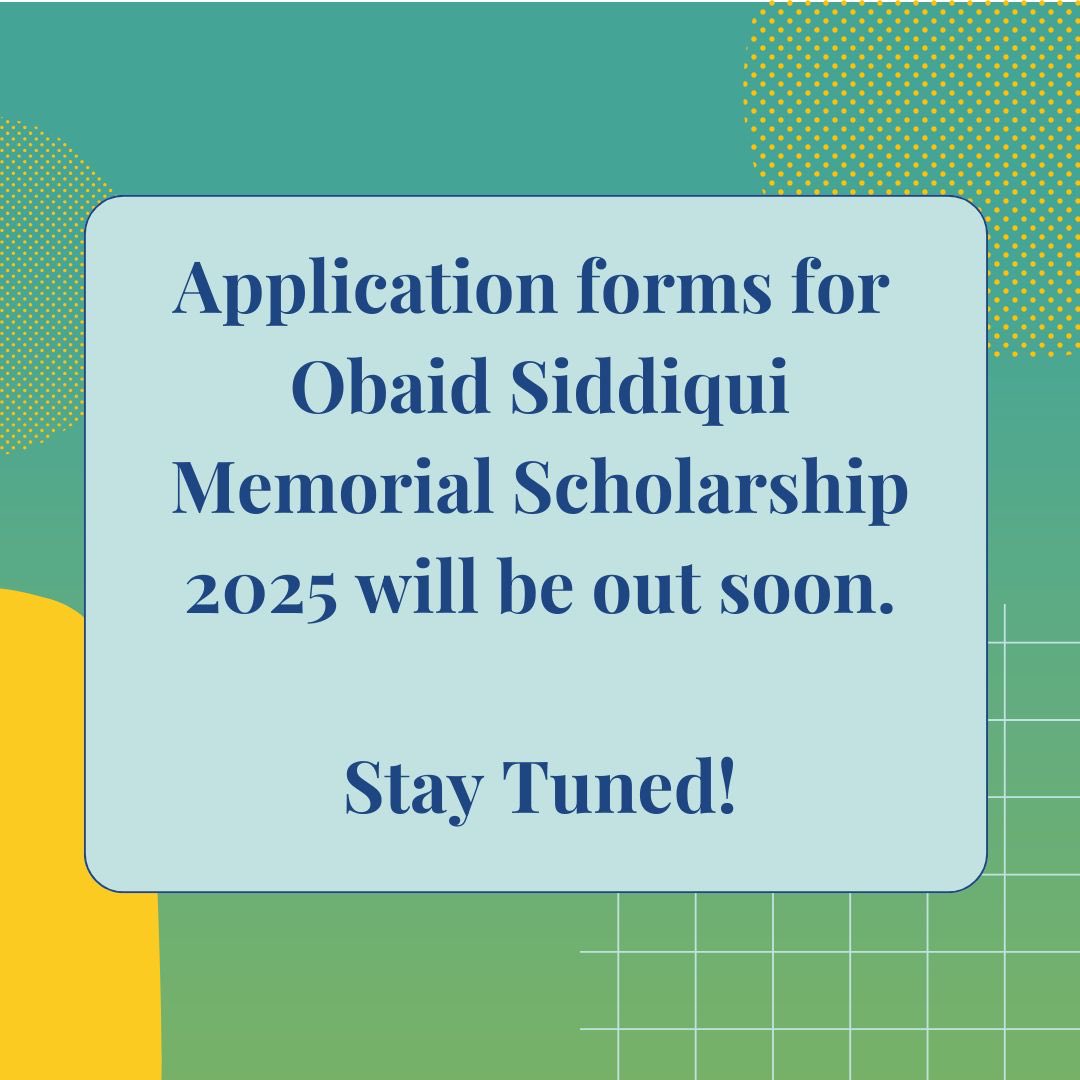 Application forms for Obaid Siddiqui Memorial Scholarship 2025 will be out soon.

Stay Tuned!